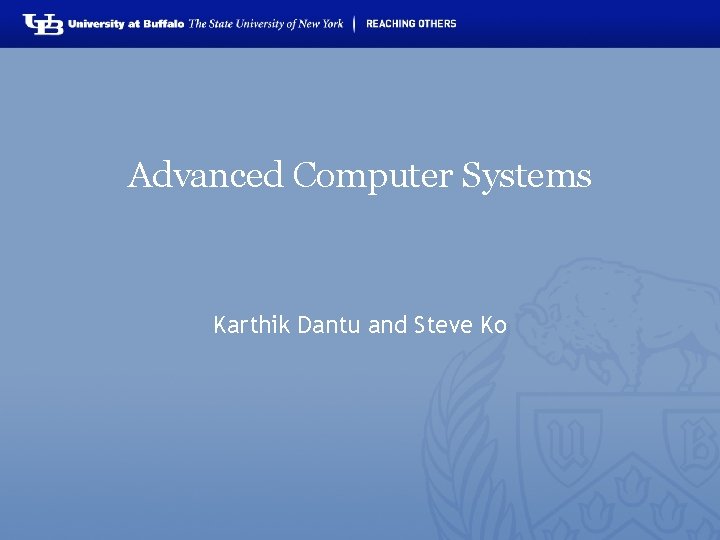 UB University at Buffalo The State University of New York | REACHING OTHERS

Advanced Computer Systems

Karthik Dantu and Steve Ko

U B